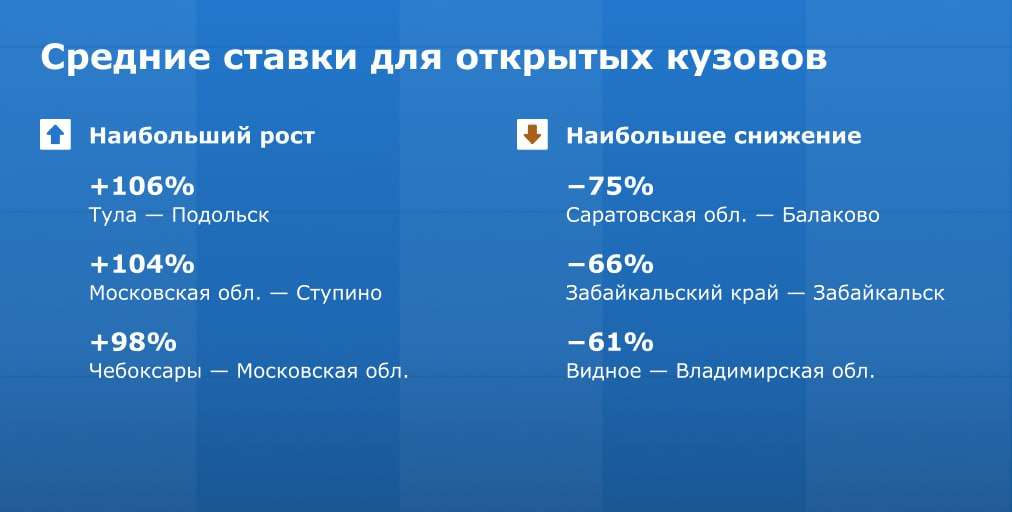 Средние ставки для открытых кузовов

Наибольший рост

+106%
Тула — Подольск

+104%
Московская обл. — Ступино

+98%
Чебоксары — Московская обл.

Наибольшее снижение

−75%
Саратовская обл. — Балаково

−66%
Забайкальский край — Забайкальск

−61%
Видное — Владимирская обл.